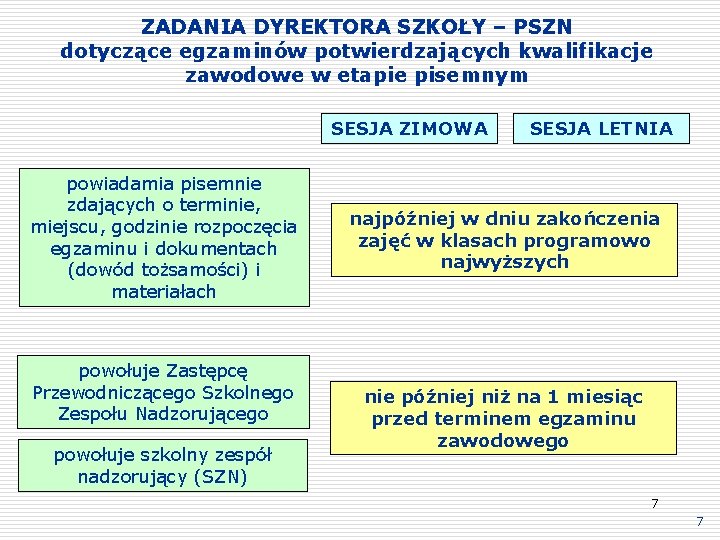 ZADANIA DYREKTORA SZKOŁY – PSZN
dotyczące egzaminów potwierdzających kwalifikacje zawodowe w etapie pisemnym

SESJA ZIMOWA

SESJA LETNIA

powiadamia pisemnie zdających o terminie, miejscu, godzinie rozpoczęcia egzaminu i dokumentach (dowód tożsamości) i materiałach

najpóźniej w dniu zakończenia zajęć w klasach programowo najwyższych

powołuje Zastępcę Przewodniczącego Szkolnego Zespołu Nadzorującego

powołuje szkolny zespół nadzorujący (SZN)

nie później niż na 1 miesiąc przed terminem egzaminu zawodowego

7

7